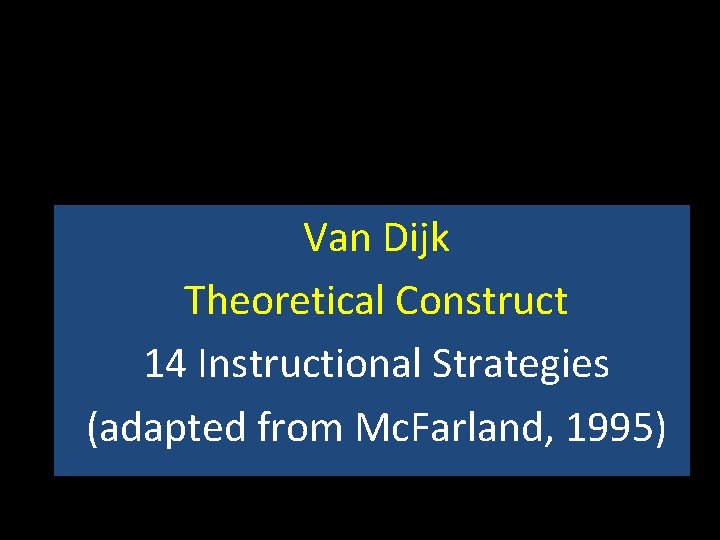 Van Dijk
Theoretical Construct
14 Instructional Strategies
(adapted from McFarland, 1995)